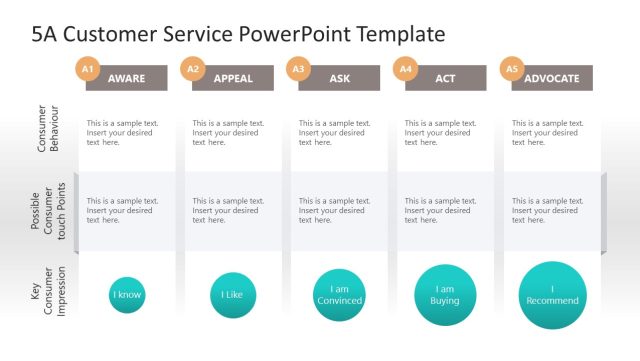 5A Customer Service PowerPoint Template

| | A1 AWARE | A2 APPEAL | A3 ASK | A4 ACT | A5 ADVOCATE |
|---|---|---|---|---|---|
| Consumer Behaviour | This is a sample text. Insert your desired text here. | This is a sample text. Insert your desired text here. | This is a sample text. Insert your desired text here. | This is a sample text. Insert your desired text here. | This is a sample text. Insert your desired text here. |
| Possible Consumer touch Points | This is a sample text. Insert your desired text here. | This is a sample text. Insert your desired text here. | This is a sample text. Insert your desired text here. | This is a sample text. Insert your desired text here. | This is a sample text. Insert your desired text here. |
| Key Consumer Impression | I know | I Like | I am Convinced | I am Buying | I Recommend |